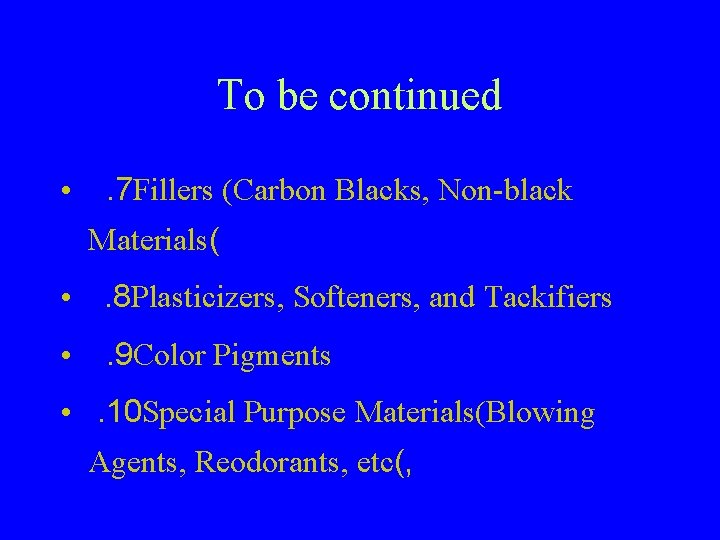 To be continued

• .7Fillers (Carbon Blacks, Non-black Materials(

• .8Plasticizers, Softeners, and Tackifiers

• .9Color Pigments

• .10Special Purpose Materials(Blowing Agents, Reodorants, etc(,